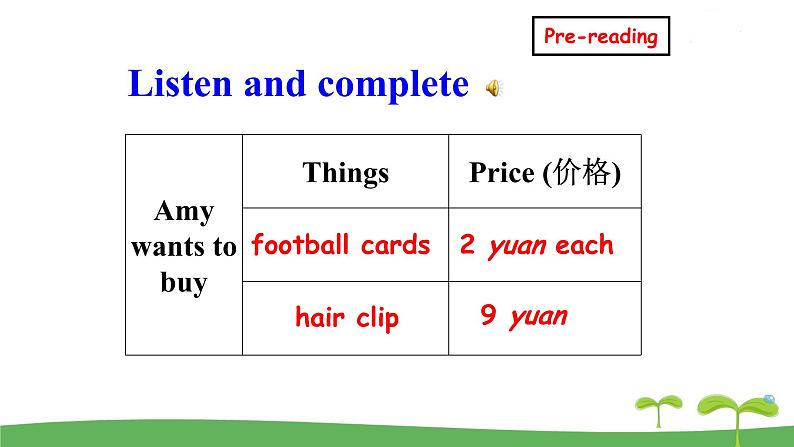 Pre-reading

Listen and complete

| Amy wants to buy | Things | Price (价格) |
|---|---|---|
| | football cards | 2 yuan each |
| | hair clip | 9 yuan |